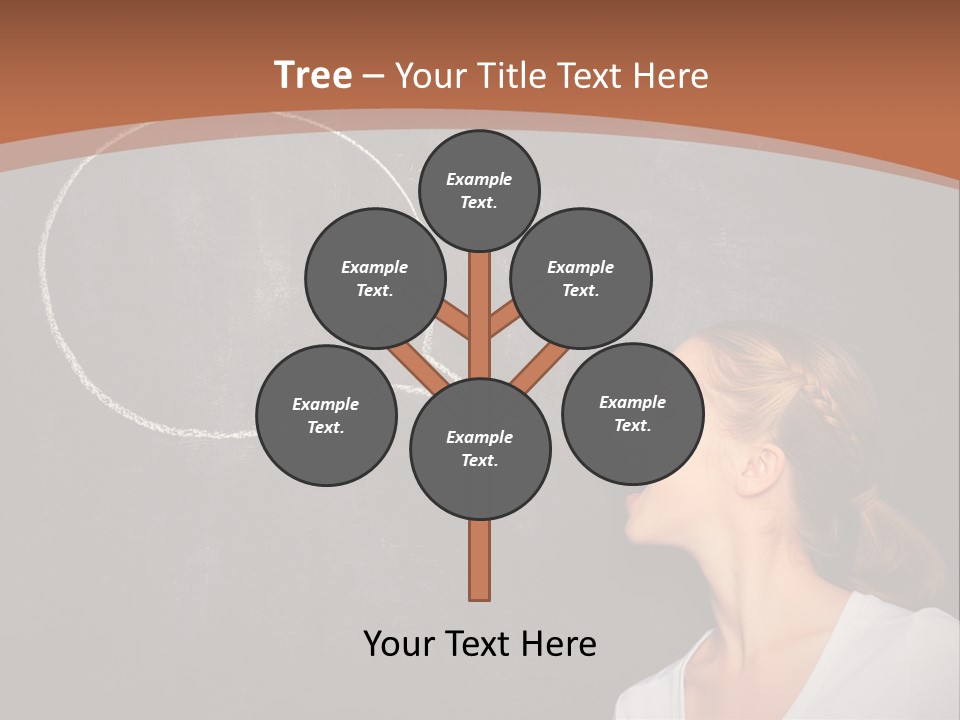 Tree – Your Title Text Here

Example Text.

Example Text.

Example Text.

Example Text.

Example Text.

Example Text.

Your Text Here